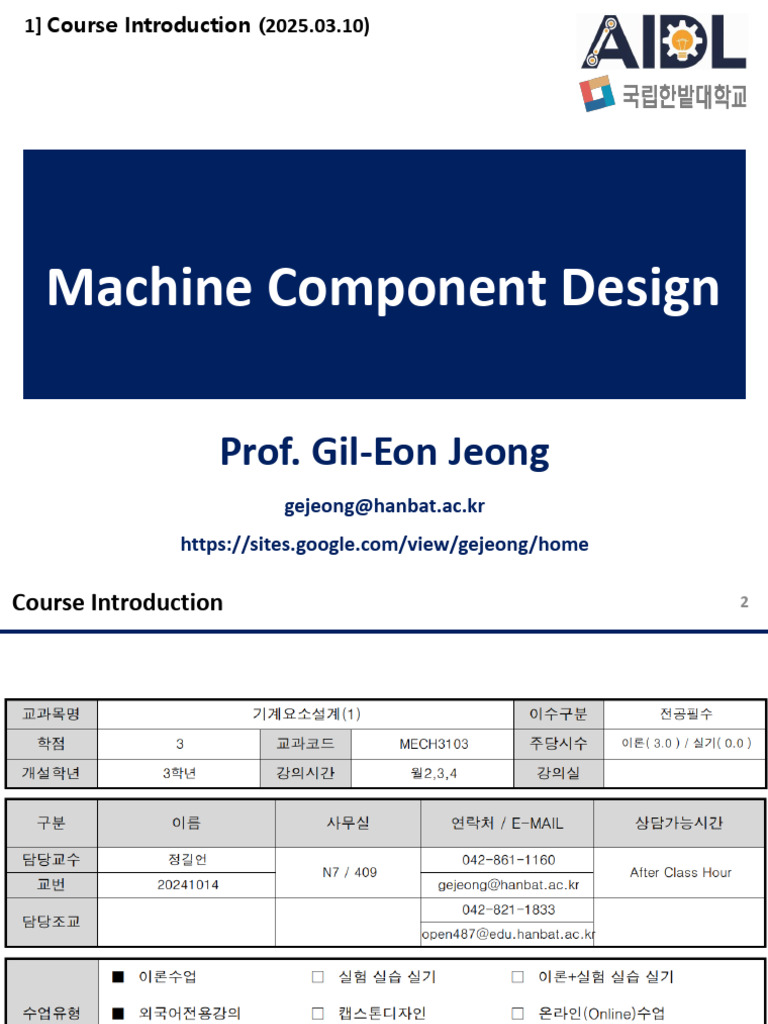 1] Course Introduction (2025.03.10)

AIDL
국립한밭대학교

Machine Component Design

Prof. Gil-Eon Jeong

gejeong@hanbat.ac.kr

https://sites.google.com/view/gejeong/home

Course Introduction

2

| 교과목명 | 기계요소설계(1) | | | 이수구분 | 전공필수 |
|---|---|---|---|---|---|
| 학점 | 3 | 교과코드 | MECH3103 | 주당시수 | 이론( 3.0 ) / 실기( 0.0 ) |
| 개설학년 | 3학년 | 강의시간 | 월2,3,4 | 강의실 | |

| 구분 | 이름 | 사무실 | 연락처 / E-MAIL | 상담가능시간 |
|---|---|---|---|---|
| 담당교수 | 정길언 | N7 / 409 | 042-861-1160 | After Class Hour |
| 교번 | 20241014 | | gejeong@hanbat.ac.kr | |
| 담당조교 | | | 042-821-1833 | |
| | | | open487@edu.hanbat.ac.kr | |

| 수업유형 | ■ 이론수업 | □ 실험 실습 실기 | □ 이론+실험 실습 실기 |
|---|---|---|---|
| | ■ 외국어전용강의 | □ 캡스톤디자인 | □ 온라인(Online)수업 |